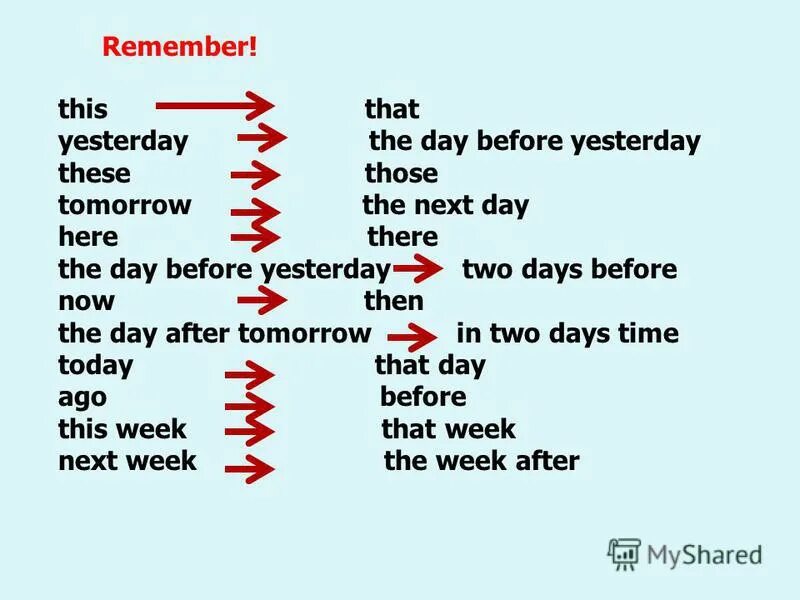 Remember!

this → that
yesterday → the day before yesterday
these → those
tomorrow → the next day
here → there
the day before yesterday → two days before
now → then
the day after tomorrow → in two days time
today → that day
ago → before
this week → that week
next week → the week after

MyShared